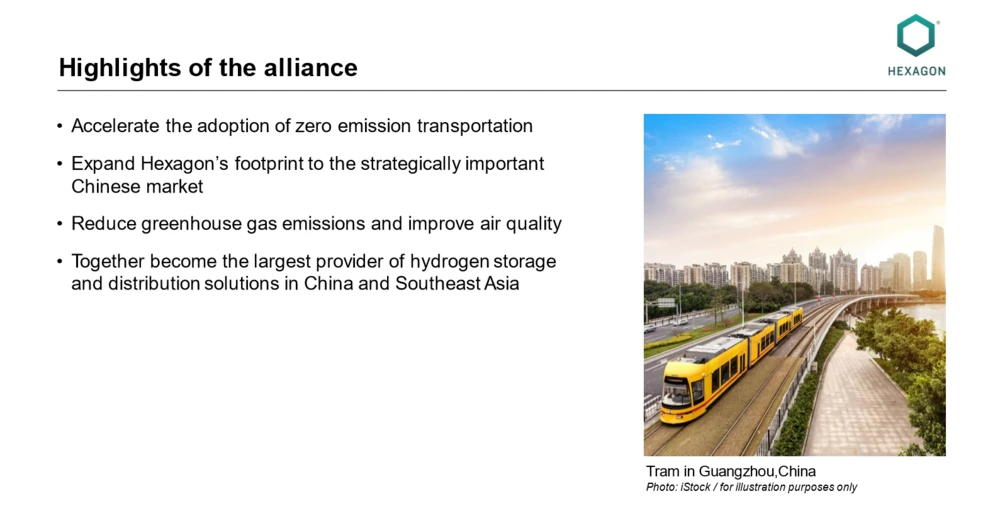 Highlights of the alliance

HEXAGON

• Accelerate the adoption of zero emission transportation

• Expand Hexagon's footprint to the strategically important Chinese market

• Reduce greenhouse gas emissions and improve air quality

• Together become the largest provider of hydrogen storage and distribution solutions in China and Southeast Asia

Tram in Guangzhou,China
Photo: iStock / for illustration purposes only